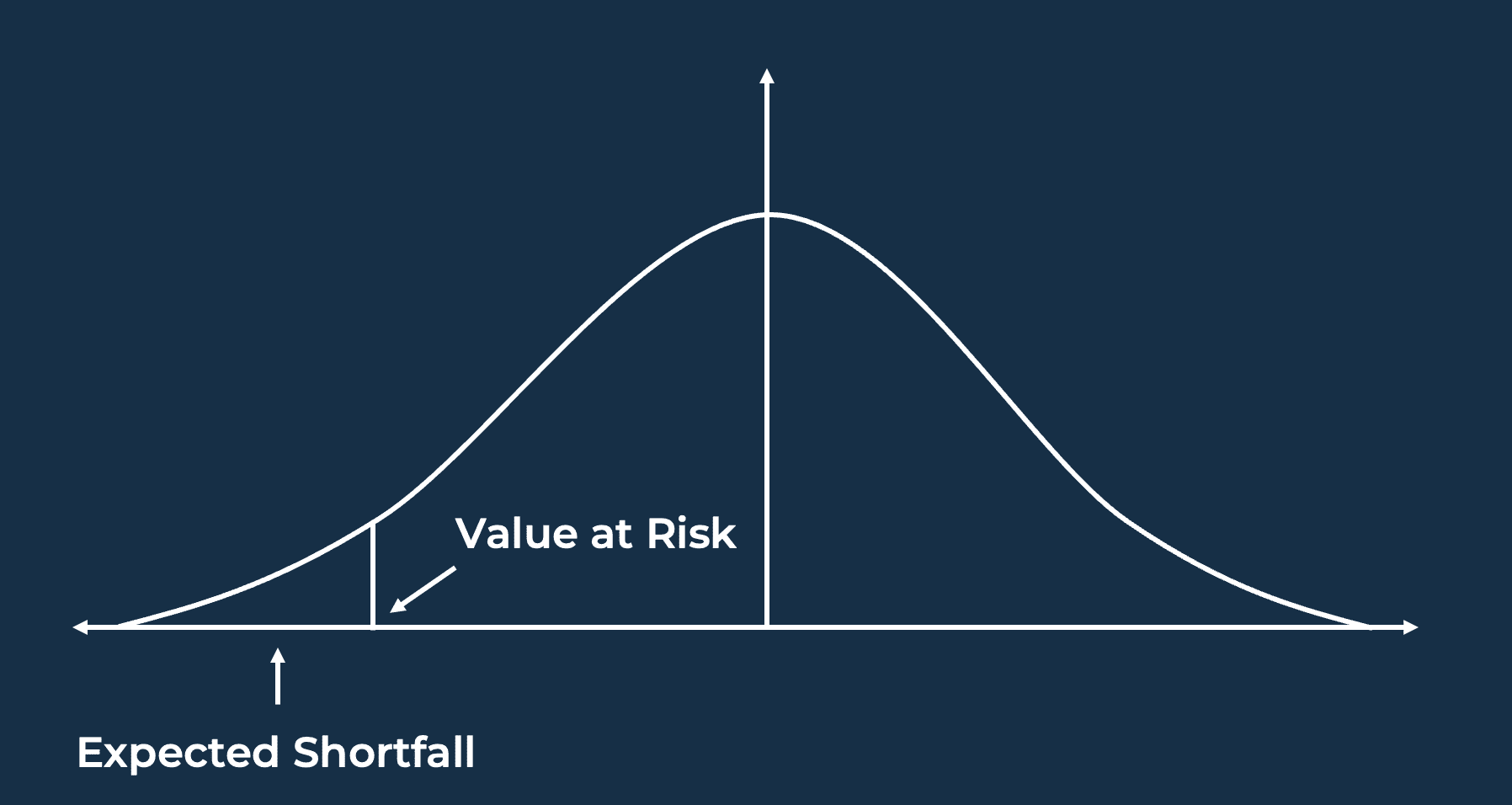 Value at Risk

Expected Shortfall